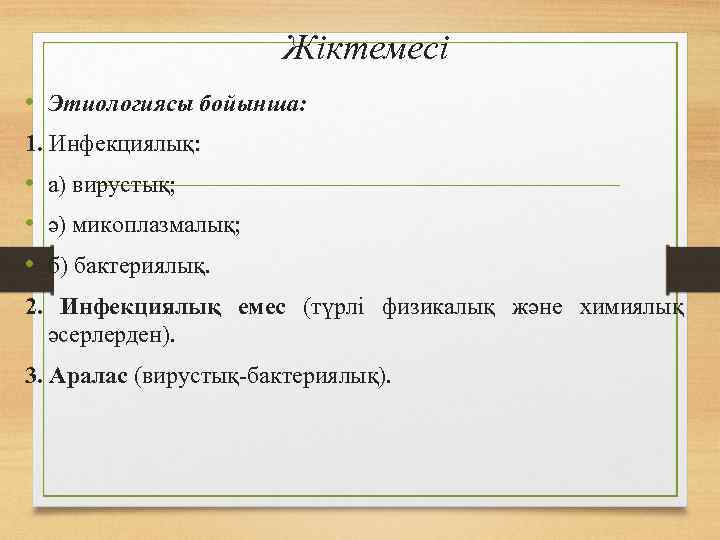 Жіктемесі

• Этиологиясы бойынша:

1. Инфекциялық:

• а) вирустық;

• ә) микоплазмалық;

• б) бактериялық.

2. Инфекциялық емес (түрлі физикалық және химиялық әсерлерден).

3. Аралас (вирустық-бактериялық).